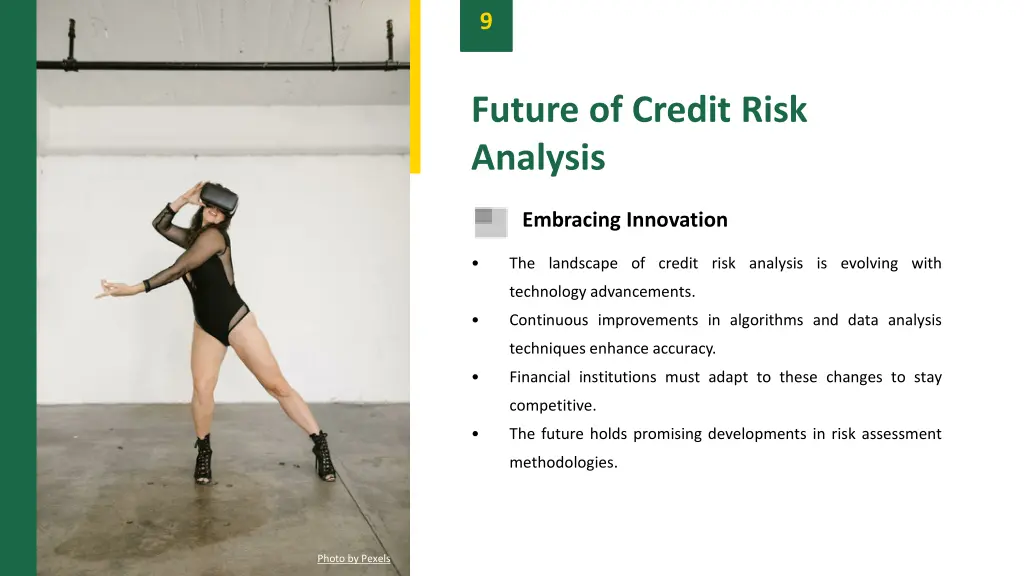 9

Future of Credit Risk Analysis

Embracing Innovation

• The landscape of credit risk analysis is evolving with technology advancements.
• Continuous improvements in algorithms and data analysis techniques enhance accuracy.
• Financial institutions must adapt to these changes to stay competitive.
• The future holds promising developments in risk assessment methodologies.

Photo by Pexels